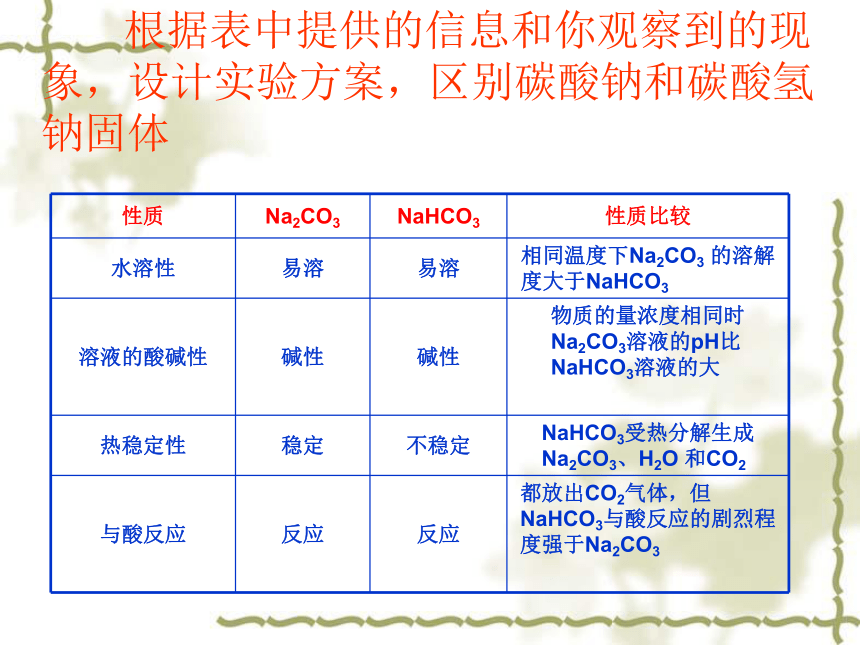 根据表中提供的信息和你观察到的现象，设计实验方案，区别碳酸钠和碳酸氢钠固体

| 性质 | $Na_2CO_3$ | $NaHCO_3$ | 性质比较 |
|---|---|---|---|
| 水溶性 | 易溶 | 易溶 | 相同温度下$Na_2CO_3$ 的溶解度大于$NaHCO_3$ |
| 溶液的酸碱性 | 碱性 | 碱性 | 物质的量浓度相同时$Na_2CO_3$溶液的pH比$NaHCO_3$溶液的大 |
| 热稳定性 | 稳定 | 不稳定 | $NaHCO_3$受热分解生成$Na_2CO_3$、$H_2O$ 和$CO_2$ |
| 与酸反应 | 反应 | 反应 | 都放出$CO_2$气体，但$NaHCO_3$与酸反应的剧烈程度强于$Na_2CO_3$ |